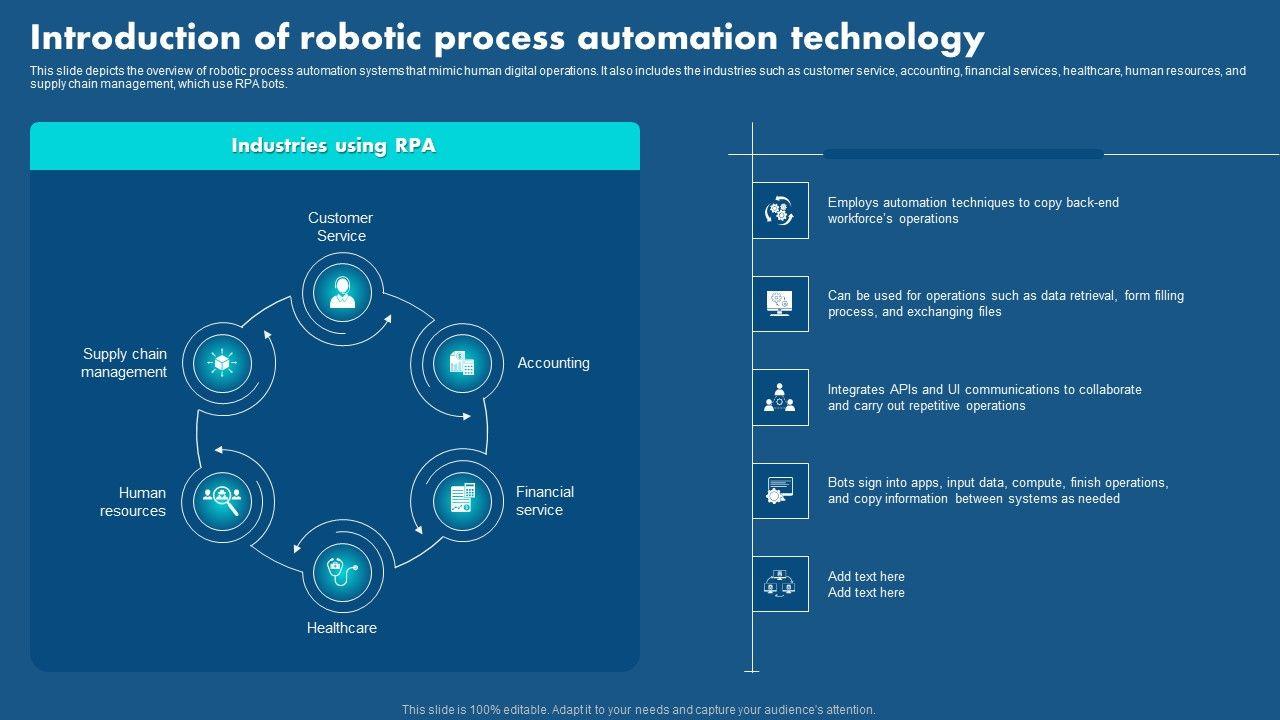 Introduction of robotic process automation technology

This slide depicts the overview of robotic process automation systems that mimic human digital operations. It also includes the industries such as customer service, accounting, financial services, healthcare, human resources, and supply chain management, which use RPA bots.

Industries using RPA

Customer Service

Accounting

Financial service

Healthcare

Human resources

Supply chain management

Employs automation techniques to copy back-end workforce's operations

Can be used for operations such as data retrieval, form filling process, and exchanging files

Integrates APIs and UI communications to collaborate and carry out repetitive operations

Bots sign into apps, input data, compute, finish operations, and copy information between systems as needed

Add text here
Add text here

This slide is 100% editable. Adapt it to your needs and capture your audience's attention.